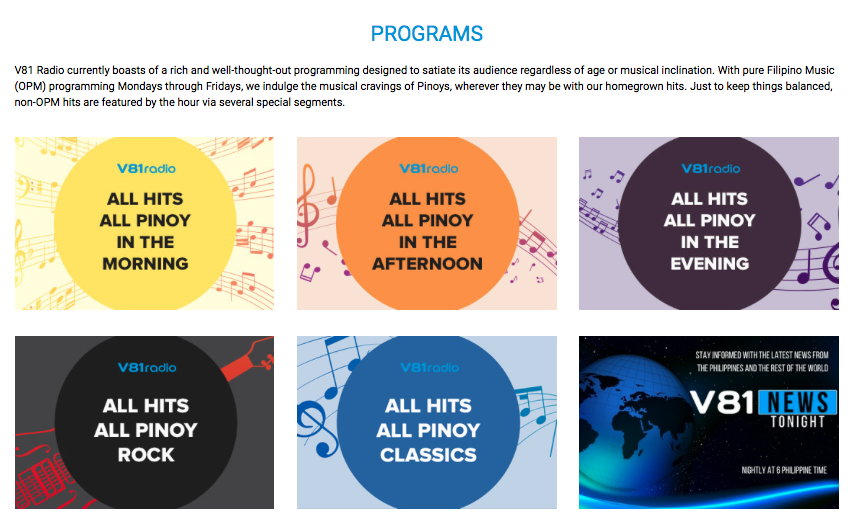 PROGRAMS

V81 Radio currently boasts of a rich and well-thought-out programming designed to satiate its audience regardless of age or musical inclination. With pure Filipino Music (OPM) programming Mondays through Fridays, we indulge the musical cravings of Pinoys, wherever they may be with our homegrown hits. Just to keep things balanced, non-OPM hits are featured by the hour via several special segments.

V81radio
ALL HITS
ALL PINOY
IN THE
MORNING

V81radio
ALL HITS
ALL PINOY
IN THE
AFTERNOON

V81radio
ALL HITS
ALL PINOY
IN THE
EVENING

V81radio
ALL HITS
ALL PINOY
ROCK

V81radio
ALL HITS
ALL PINOY
CLASSICS

STAY INFORMED WITH THE LATEST NEWS FROM THE PHILIPPINES AND THE REST OF THE WORLD
V81 NEWS
TONIGHT
NIGHTLY AT 6 PHILIPPINE TIME